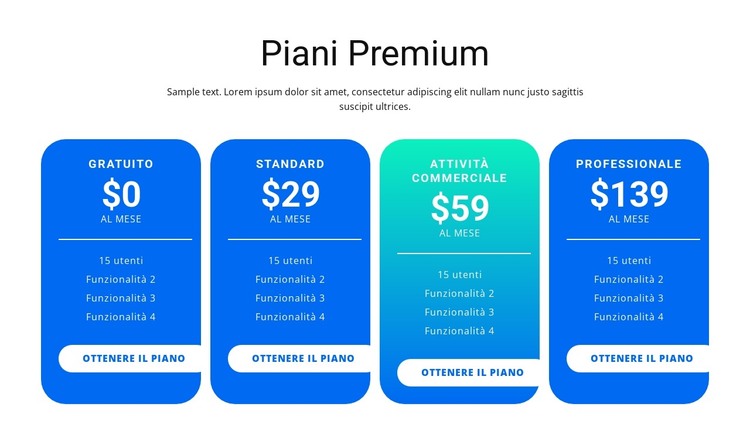 Piani Premium

Sample text. Lorem ipsum dolor sit amet, consectetur adipiscing elit nullam nunc justo sagittis suscipit ultrices.

GRATUITO
$0
AL MESE
15 utenti
Funzionalità 2
Funzionalità 3
Funzionalità 4
OTTENERE IL PIANO

STANDARD
$29
AL MESE
15 utenti
Funzionalità 2
Funzionalità 3
Funzionalità 4
OTTENERE IL PIANO

ATTIVITÀ COMMERCIALE
$59
AL MESE
15 utenti
Funzionalità 2
Funzionalità 3
Funzionalità 4
OTTENERE IL PIANO

PROFESSIONALE
$139
AL MESE
15 utenti
Funzionalità 2
Funzionalità 3
Funzionalità 4
OTTENERE IL PIANO